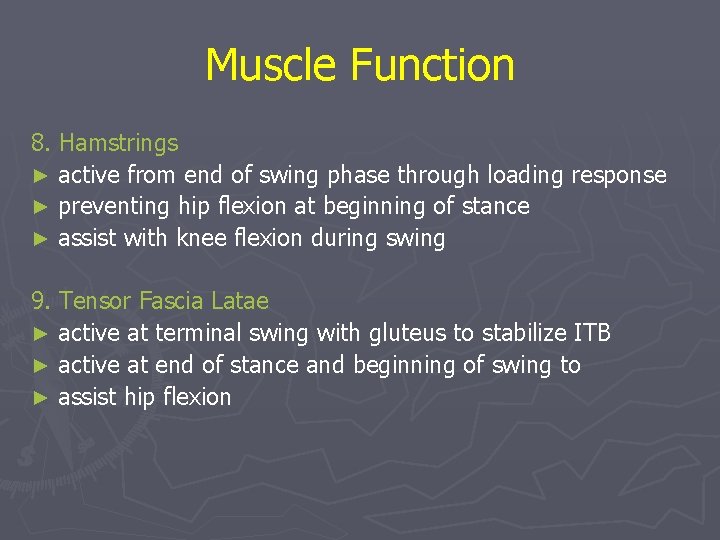 Muscle Function

8. Hamstrings
► active from end of swing phase through loading response
► preventing hip flexion at beginning of stance
► assist with knee flexion during swing

9. Tensor Fascia Latae
► active at terminal swing with gluteus to stabilize ITB
► active at end of stance and beginning of swing to
► assist hip flexion